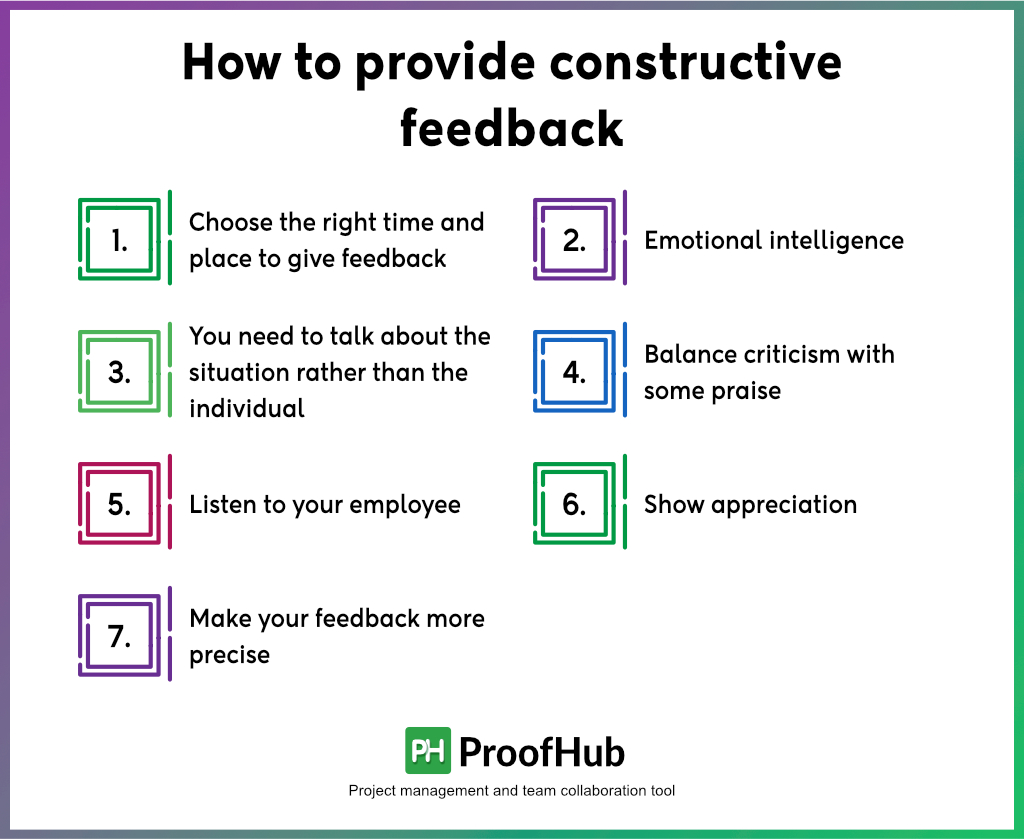 How to provide constructive feedback

1. Choose the right time and place to give feedback

2. Emotional intelligence

3. You need to talk about the situation rather than the individual

4. Balance criticism with some praise

5. Listen to your employee

6. Show appreciation

7. Make your feedback more precise

PH ProofHub
Project management and team collaboration tool